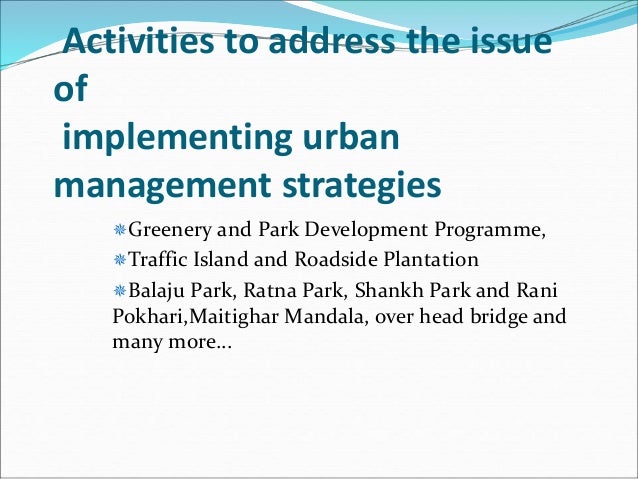 Activities to address the issue of
implementing urban management strategies

Greenery and Park Development Programme,

Traffic Island and Roadside Plantation

Balaju Park, Ratna Park, Shankh Park and Rani Pokhari,Maitighar Mandala, over head bridge and many more…